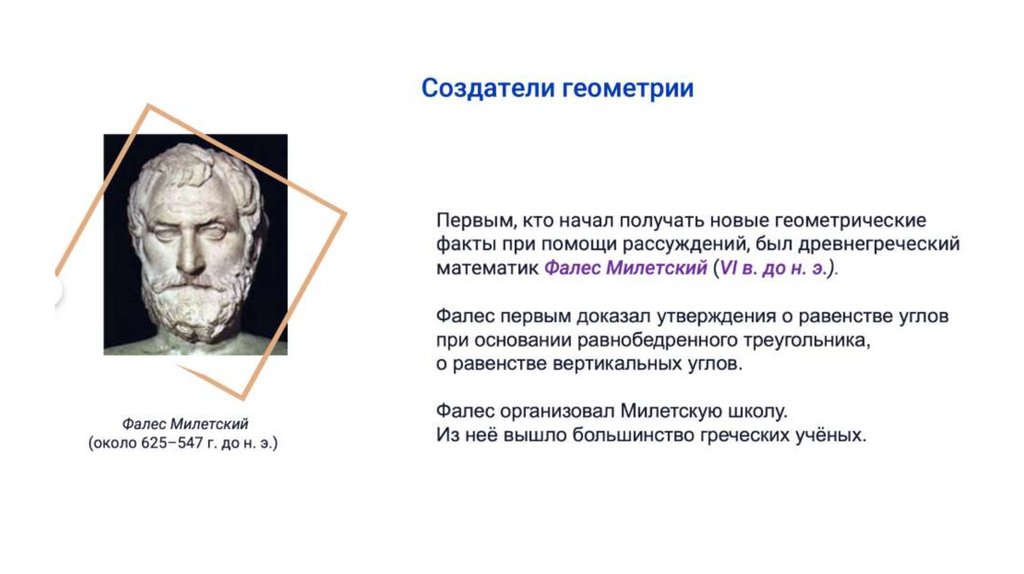 Создатели геометрии

Фалес Милетский
(около 625–547 г. до н. э.)

Первым, кто начал получать новые геометрические факты при помощи рассуждений, был древнегреческий математик Фалес Милетский (VI в. до н. э.).

Фалес первым доказал утверждения о равенстве углов при основании равнобедренного треугольника, о равенстве вертикальных углов.

Фалес организовал Милетскую школу.
Из неё вышло большинство греческих учёных.